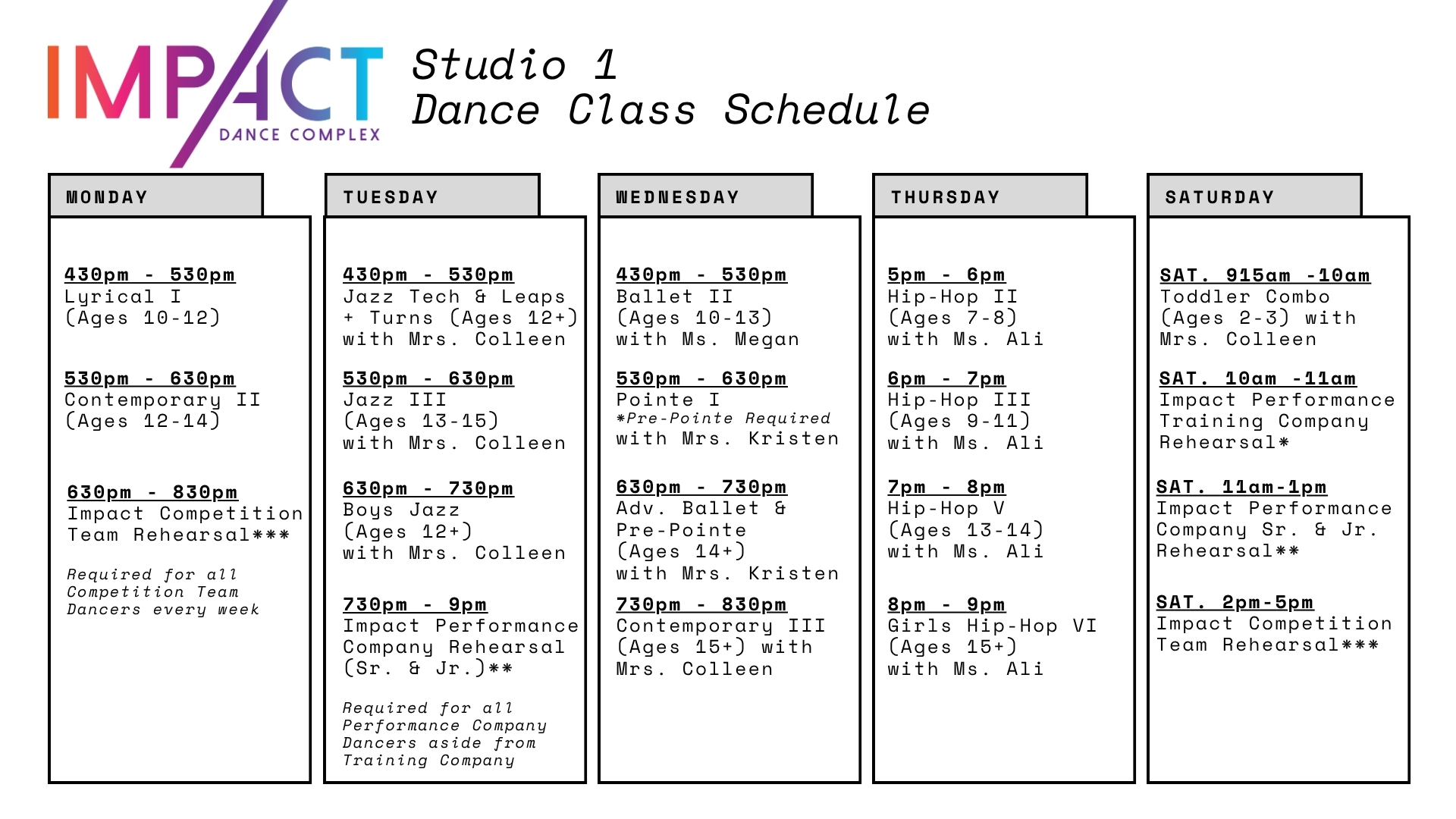 IMPACT DANCE COMPLEX

Studio 1
Dance Class Schedule

MONDAY

430pm - 530pm
Lyrical I
(Ages 10-12)

530pm - 630pm
Contemporary II
(Ages 12-14)

630pm - 830pm
Impact Competition Team Rehearsal***

Required for all Competition Team Dancers every week

TUESDAY

430pm - 530pm
Jazz Tech & Leaps + Turns (Ages 12+) with Mrs. Colleen

530pm - 630pm
Jazz III
(Ages 13-15)
with Mrs. Colleen

630pm - 730pm
Boys Jazz
(Ages 12+)
with Mrs. Colleen

730pm - 9pm
Impact Performance Company Rehearsal (Sr. & Jr.)**

Required for all Performance Company Dancers aside from Training Company

WEDNESDAY

430pm - 530pm
Ballet II
(Ages 10-13)
with Ms. Megan

530pm - 630pm
Pointe I
*Pre-Pointe Required
with Mrs. Kristen

630pm - 730pm
Adv. Ballet & Pre-Pointe
(Ages 14+)
with Mrs. Kristen

730pm - 830pm
Contemporary III
(Ages 15+) with Mrs. Colleen

THURSDAY

5pm - 6pm
Hip-Hop II
(Ages 7-8)
with Ms. Ali

6pm - 7pm
Hip-Hop III
(Ages 9-11)
with Ms. Ali

7pm - 8pm
Hip-Hop V
(Ages 13-14)
with Ms. Ali

8pm - 9pm
Girls Hip-Hop VI
(Ages 15+)
with Ms. Ali

SATURDAY

SAT. 915am -10am
Toddler Combo
(Ages 2-3) with Mrs. Colleen

SAT. 10am -11am
Impact Performance Training Company Rehearsal*

SAT. 11am-1pm
Impact Performance Company Sr. & Jr. Rehearsal**

SAT. 2pm-5pm
Impact Competition Team Rehearsal***